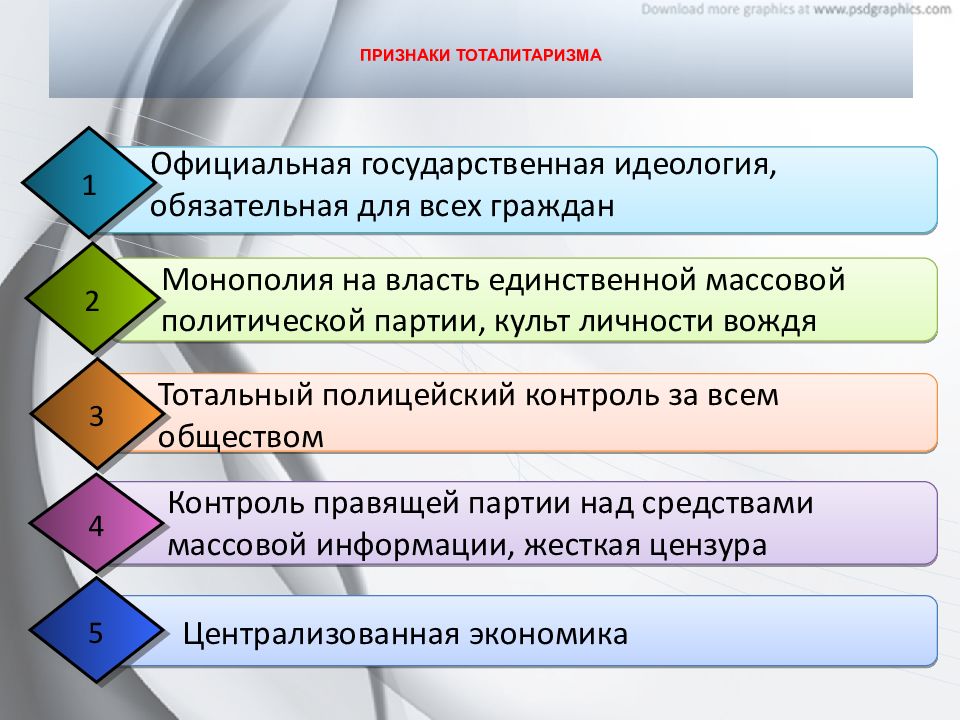 Download more graphics at www.psdgraphics.com

ПРИЗНАКИ ТОТАЛИТАРИЗМА

1 Официальная государственная идеология, обязательная для всех граждан

2 Монополия на власть единственной массовой политической партии, культ личности вождя

3 Тотальный полицейский контроль за всем обществом

4 Контроль правящей партии над средствами массовой информации, жесткая цензура

5 Централизованная экономика